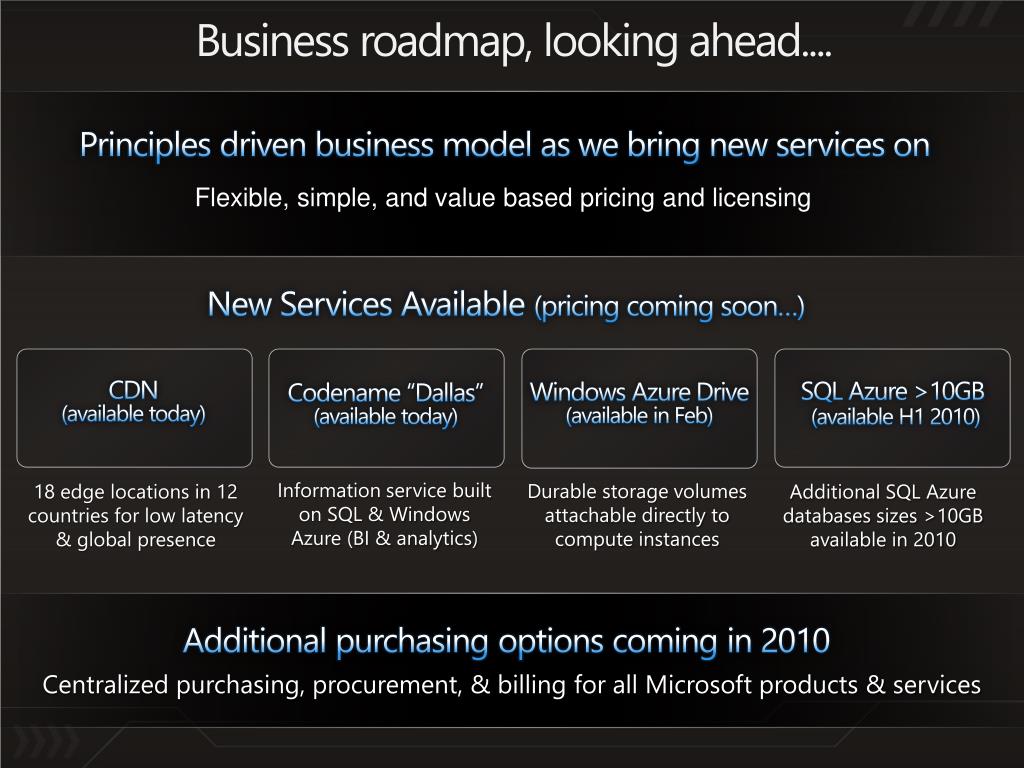 Business roadmap, looking ahead....

Principles driven business model as we bring new services on

Flexible, simple, and value based pricing and licensing

New Services Available (pricing coming soon…)

CDN
(available today)

18 edge locations in 12 countries for low latency & global presence

Codename “Dallas”
(available today)

Information service built on SQL & Windows Azure (BI & analytics)

Windows Azure Drive
(available in Feb)

Durable storage volumes attachable directly to compute instances

SQL Azure >10GB
(available H1 2010)

Additional SQL Azure databases sizes >10GB available in 2010

Additional purchasing options coming in 2010

Centralized purchasing, procurement, & billing for all Microsoft products & services